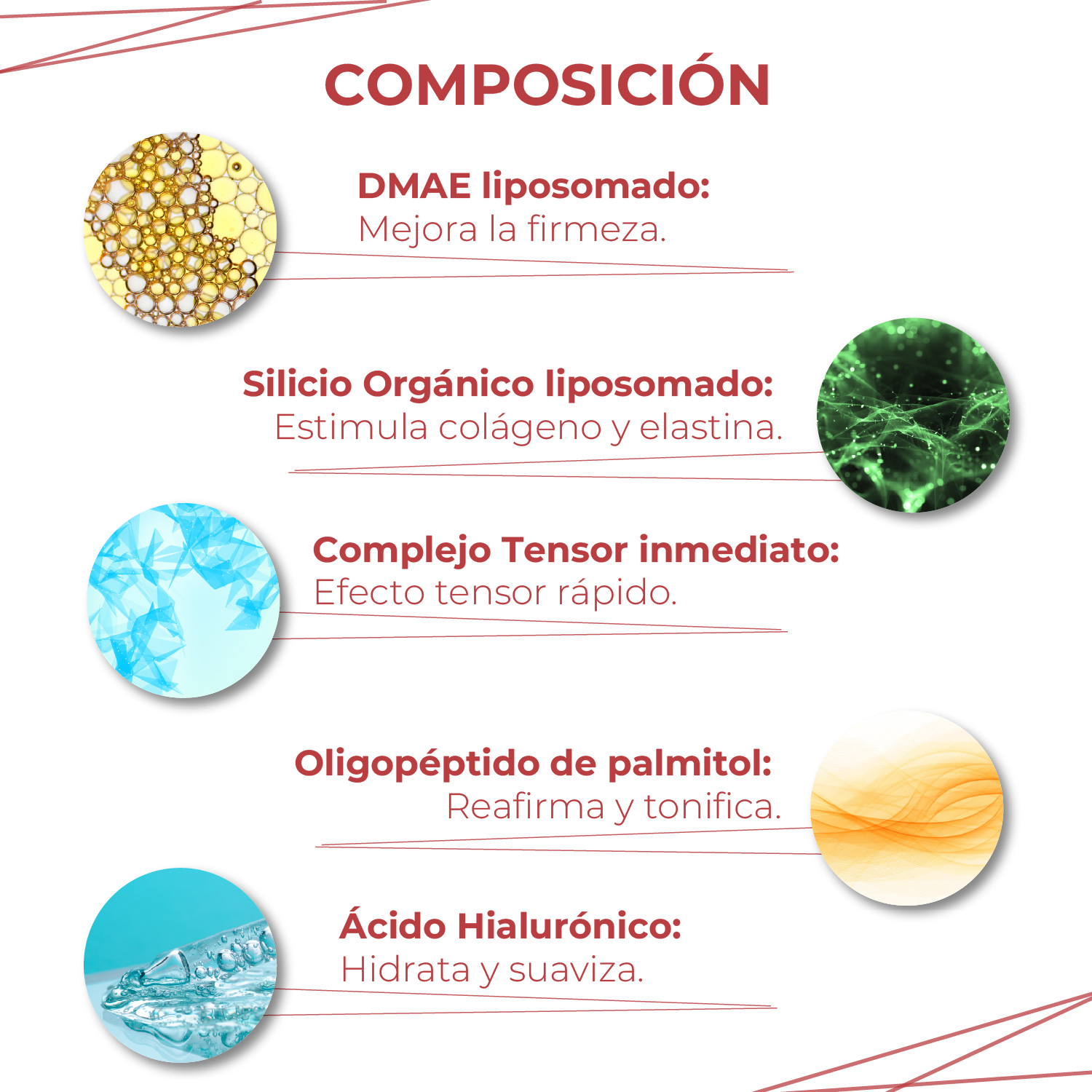 COMPOSICIÓN

DMAE liposomado:
Mejora la firmeza.

Silicio Orgánico liposomado:
Estimula colágeno y elastina.

Complejo Tensor inmediato:
Efecto tensor rápido.

Oligopéptido de palmitol:
Reafirma y tonifica.

Ácido Hialurónico:
Hidrata y suaviza.